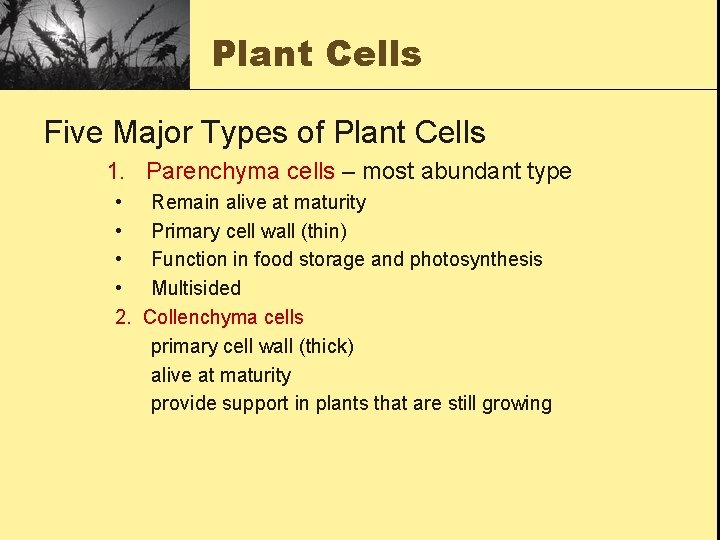 Plant Cells

Five Major Types of Plant Cells

1. Parenchyma cells – most abundant type

• Remain alive at maturity
• Primary cell wall (thin)
• Function in food storage and photosynthesis
• Multisided

2. Collenchyma cells

primary cell wall (thick)
alive at maturity
provide support in plants that are still growing